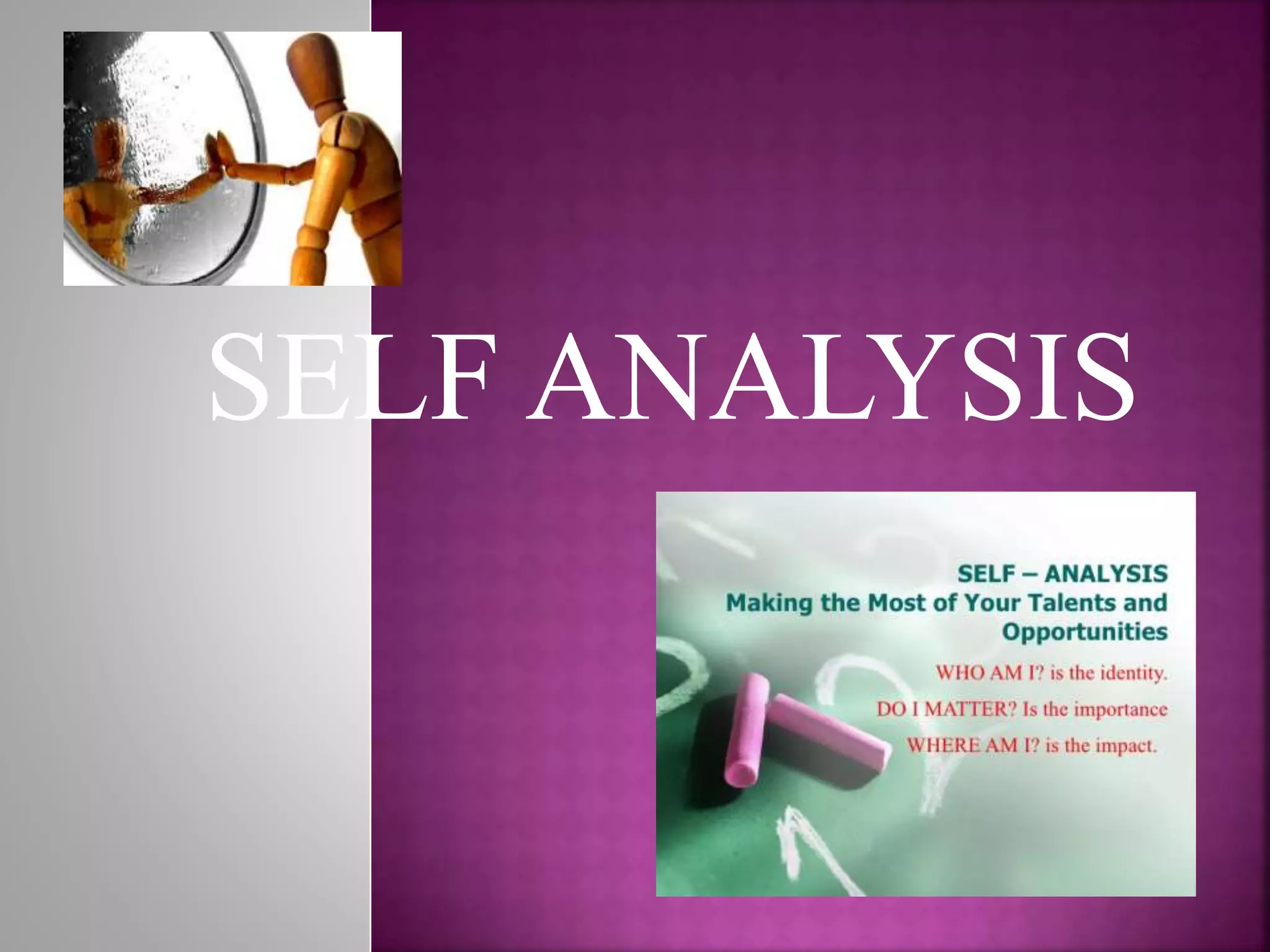 SELF ANALYSIS

SELF – ANALYSIS
Making the Most of Your Talents and Opportunities

WHO AM I? is the identity.

DO I MATTER? Is the importance

WHERE AM I? is the impact.